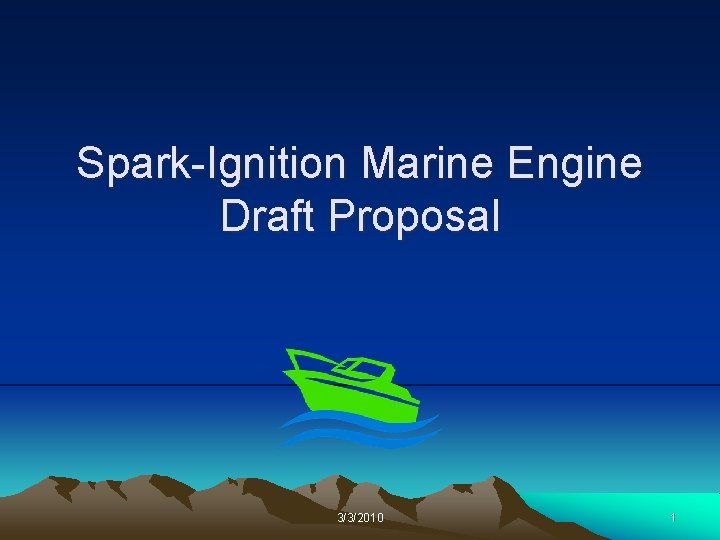 Spark-Ignition Marine Engine Draft Proposal

3/3/2010

1